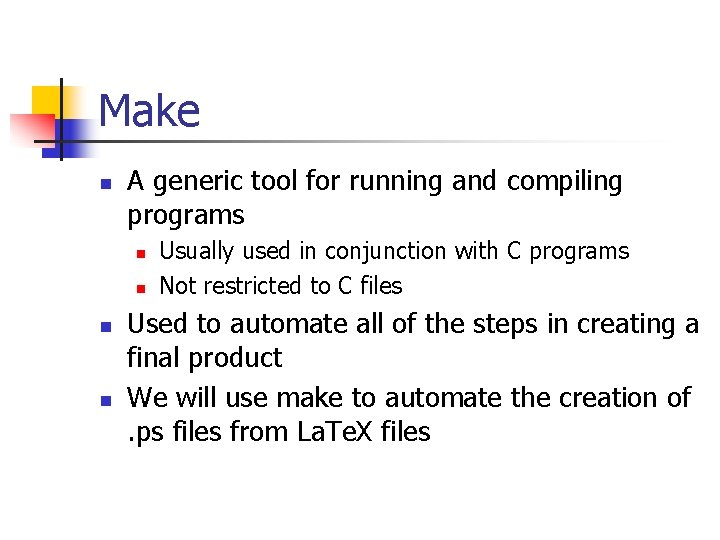 Make

- A generic tool for running and compiling programs
  - Usually used in conjunction with C programs
  - Not restricted to C files
- Used to automate all of the steps in creating a final product
- We will use make to automate the creation of .ps files from LaTeX files